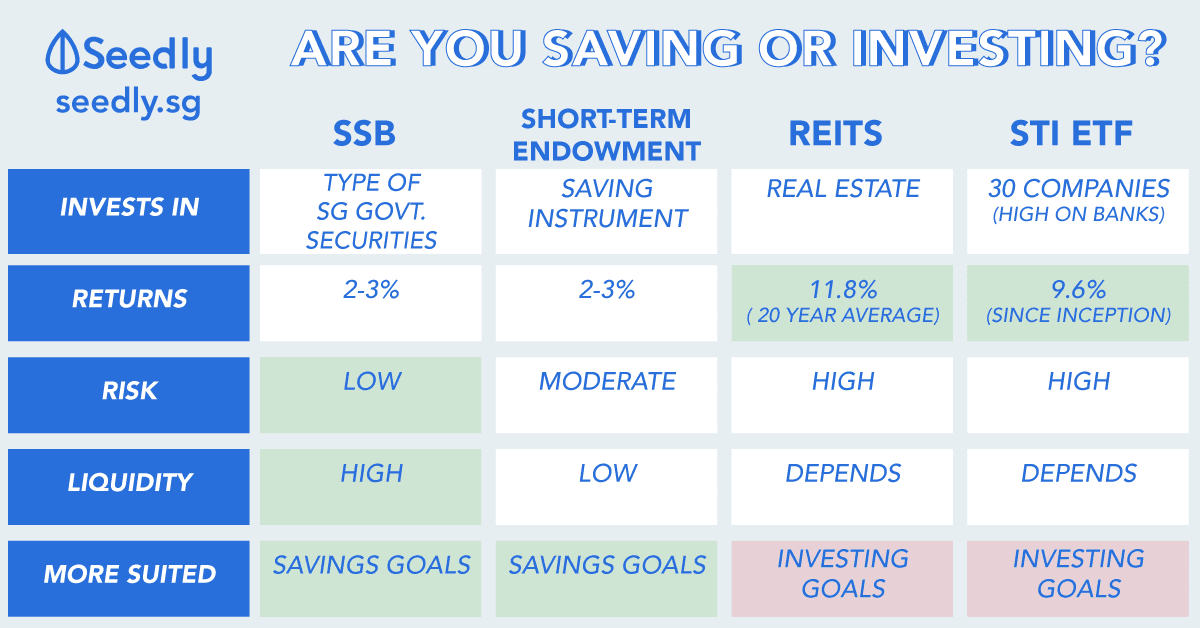 Seedly
seedly.sg

ARE YOU SAVING OR INVESTING?

| | SSB | SHORT-TERM ENDOWMENT | REITS | STI ETF |
|---|---|---|---|---|
| INVESTS IN | TYPE OF SG GOVT. SECURITIES | SAVING INSTRUMENT | REAL ESTATE | 30 COMPANIES (HIGH ON BANKS) |
| RETURNS | 2-3% | 2-3% | 11.8% ( 20 YEAR AVERAGE) | 9.6% (SINCE INCEPTION) |
| RISK | LOW | MODERATE | HIGH | HIGH |
| LIQUIDITY | HIGH | LOW | DEPENDS | DEPENDS |
| MORE SUITED | SAVINGS GOALS | SAVINGS GOALS | INVESTING GOALS | INVESTING GOALS |